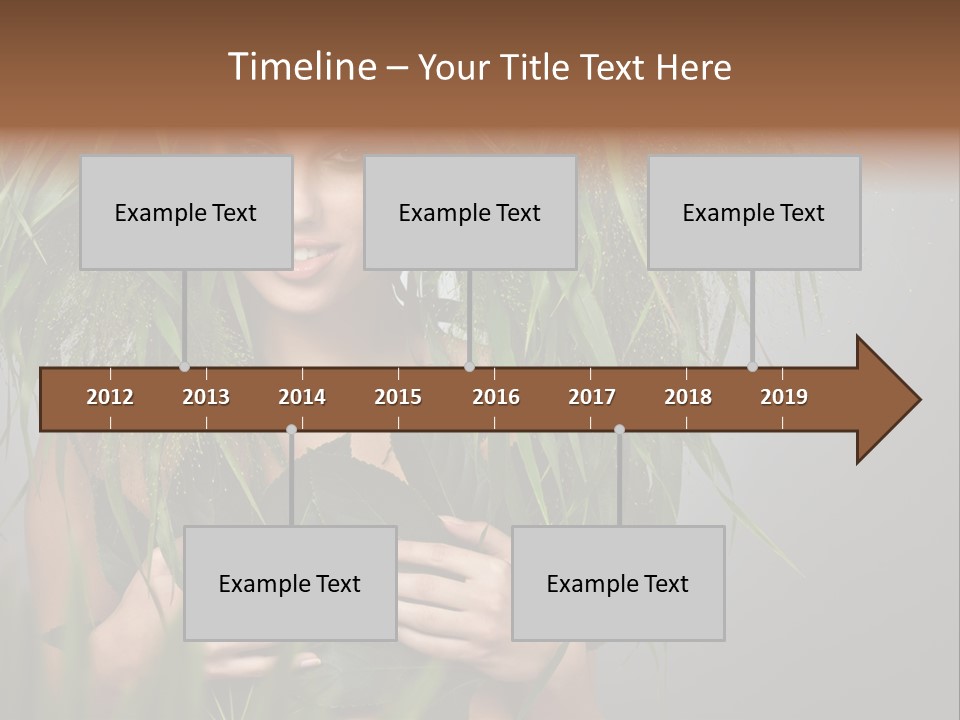 Timeline – Your Title Text Here

Example Text

Example Text

Example Text

2012 2013 2014 2015 2016 2017 2018 2019

Example Text

Example Text